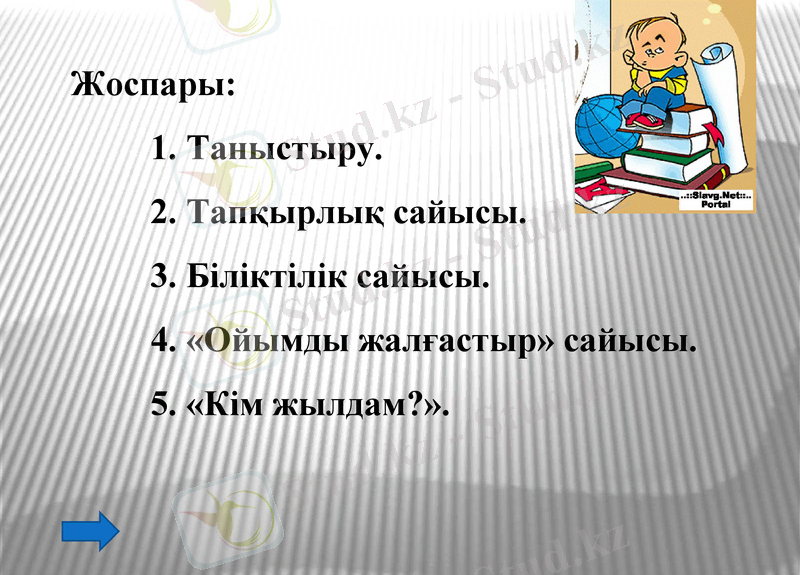 Жоспары:

1. Таныстыру.

2. Тапқырлық сайысы.

3. Біліктілік сайысы.

4. «Ойымды жалғастыр» сайысы.

5. «Кім жылдам?».

..::Slavg.Net::.. Portal

Stud.kz - Stud.kz